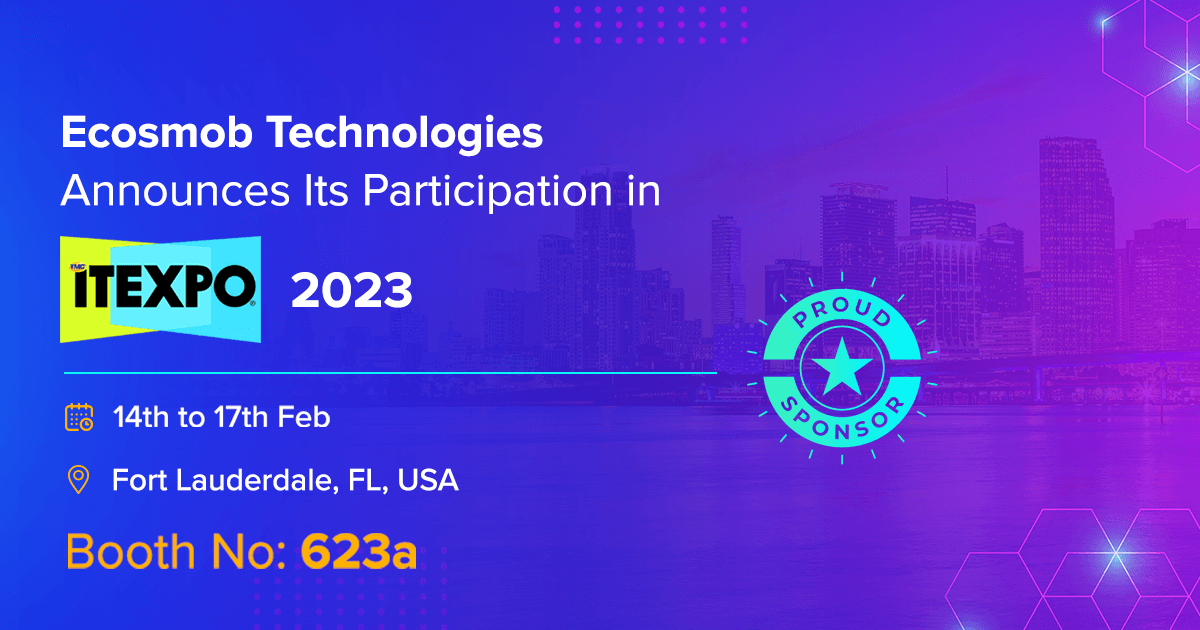 Ecosmob Technologies
Announces Its Participation in

TMC ITEXPO 2023

PROUD SPONSOR

14th to 17th Feb

Fort Lauderdale, FL, USA

Booth No: 623a